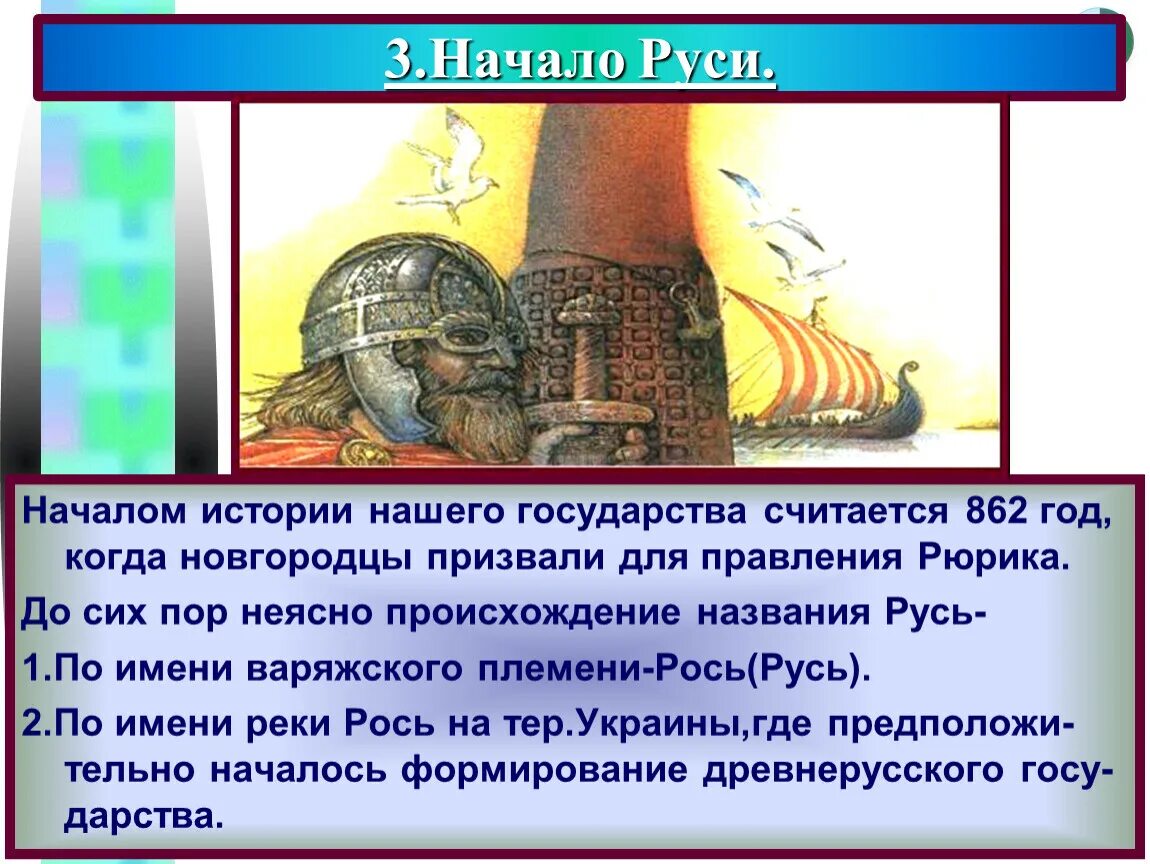 3.Начало Руси.

Началом истории нашего государства считается 862 год, когда новгородцы призвали для правления Рюрика.

До сих пор неясно происхождение названия Русь-

1.По имени варяжского племени-Рось(Русь).

2.По имени реки Рось на тер.Украины,где предположительно началось формирование древнерусского государства.